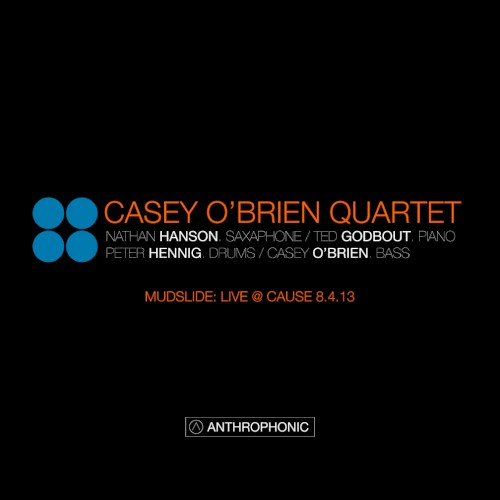 CASEY O'BRIEN QUARTET
NATHAN HANSON, SAXAPHONE / TED GODBOUT, PIANO
PETER HENNIG, DRUMS / CASEY O'BRIEN, BASS

MUDSLIDE: LIVE @ CAUSE 8.4.13

ANTHROPHONIC